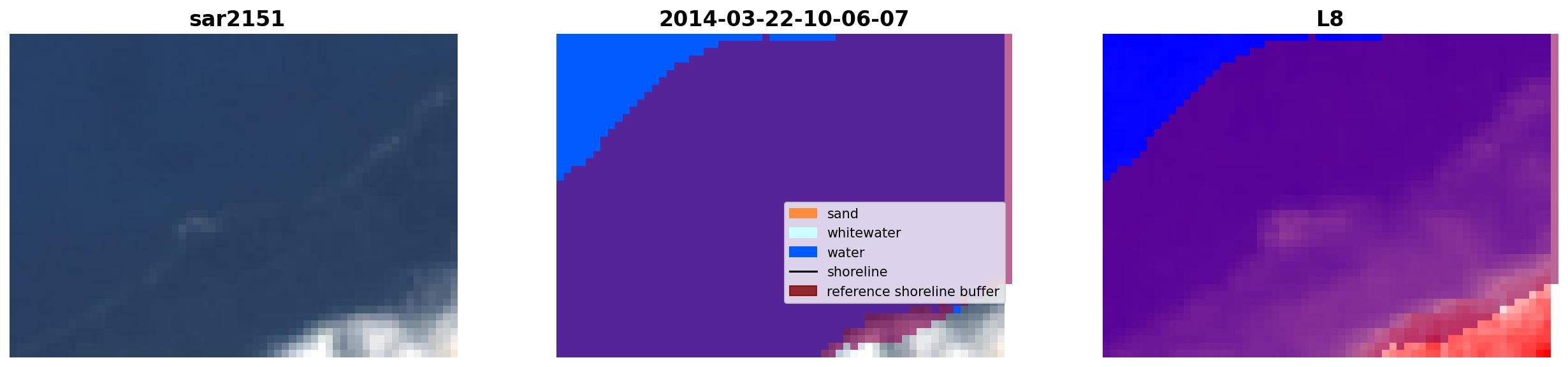 sar2151

2014-03-22-10-06-07

sand
whitewater
water
shoreline
reference shoreline buffer

L8